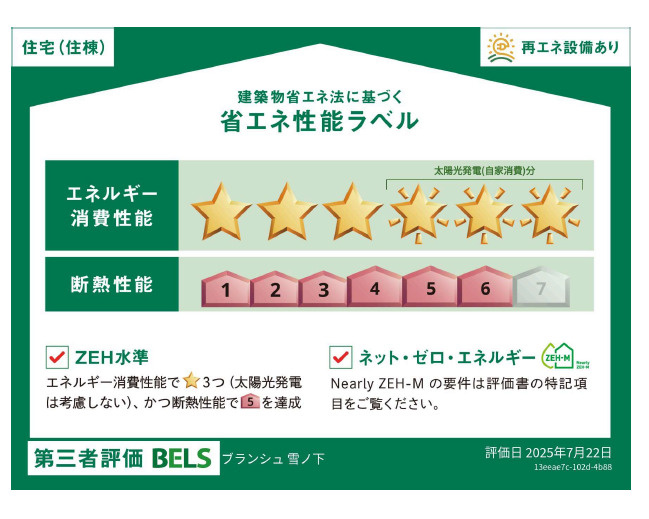 住宅（住棟）

再エネ設備あり

建築物省エネ法に基づく
省エネ性能ラベル

エネルギー消費性能

太陽光発電(自家消費)分

断熱性能

1 2 3 4 5 6 7

ZEH水準
エネルギー消費性能で 3つ（太陽光発電は考慮しない）、かつ断熱性能で 5 を達成

ネット・ゼロ・エネルギー ZEH-M Nearly ZEH-M
Nearly ZEH-M の要件は評価書の特記項目をご覧ください。

第三者評価 BELS ブランシュ 雪ノ下

評価日 2025年7月22日
13eeae7c-102d-4b88